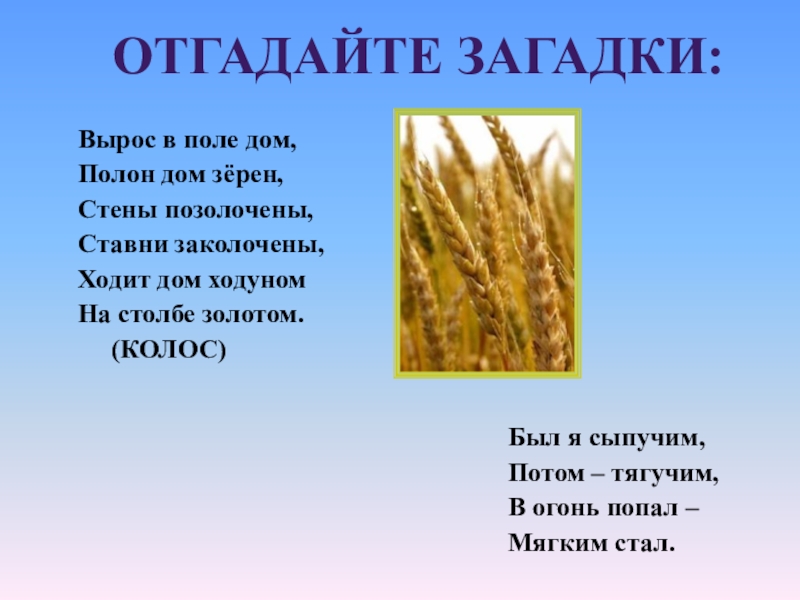 ОТГАДАЙТЕ ЗАГАДКИ:

Вырос в поле дом,
Полон дом зёрен,
Стены позолочены,
Ставни заколочены,
Ходит дом ходуном
На столбе золотом.
(КОЛОС)

Был я сыпучим,
Потом – тягучим,
В огонь попал –
Мягким стал.